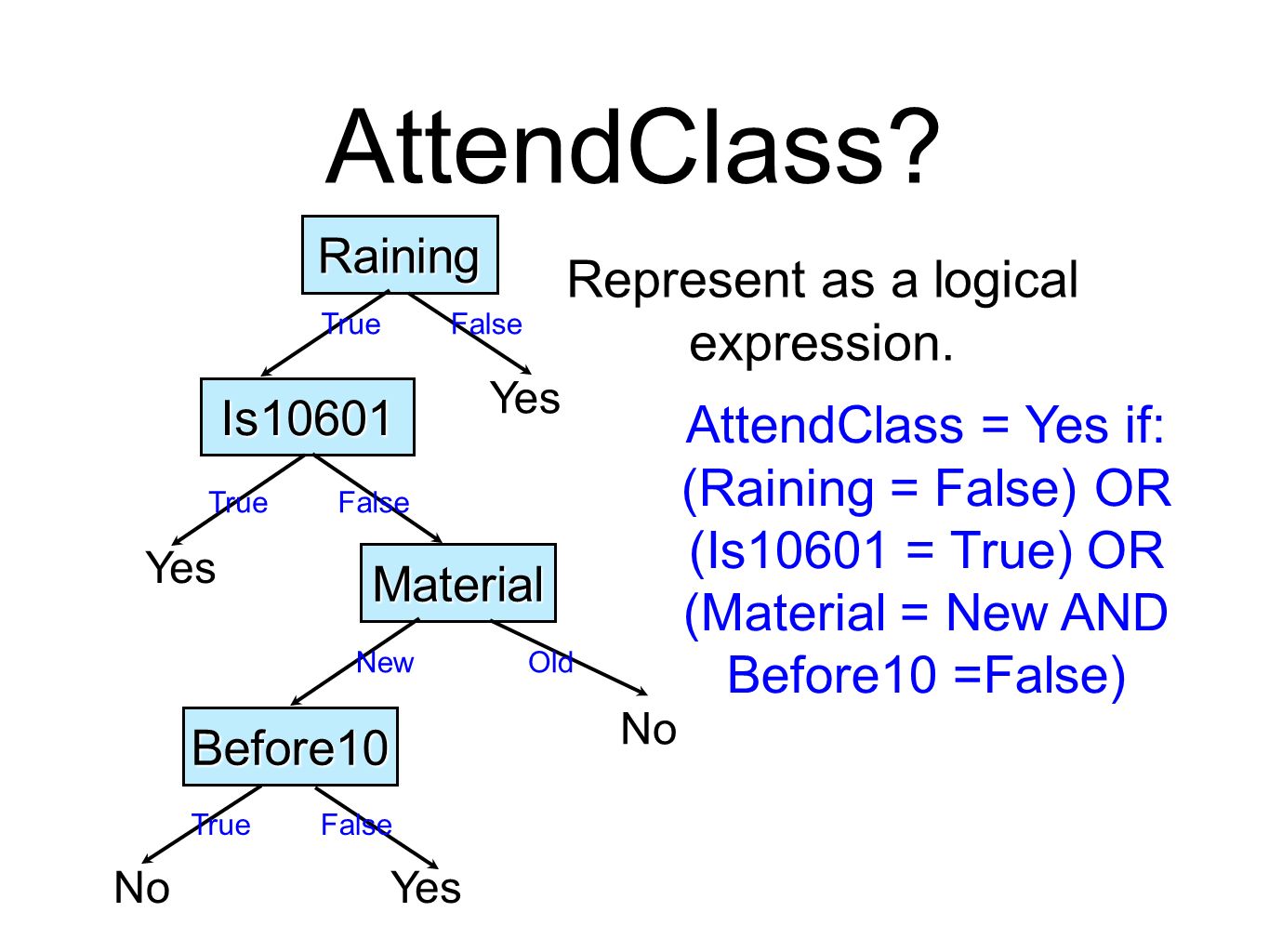 AttendClass?

Raining

True False

Is10601 Yes

True False

Yes Material

New Old

Before10 No

True False

No Yes

Represent as a logical expression.

AttendClass = Yes if: (Raining = False) OR (Is10601 = True) OR (Material = New AND Before10 =False)